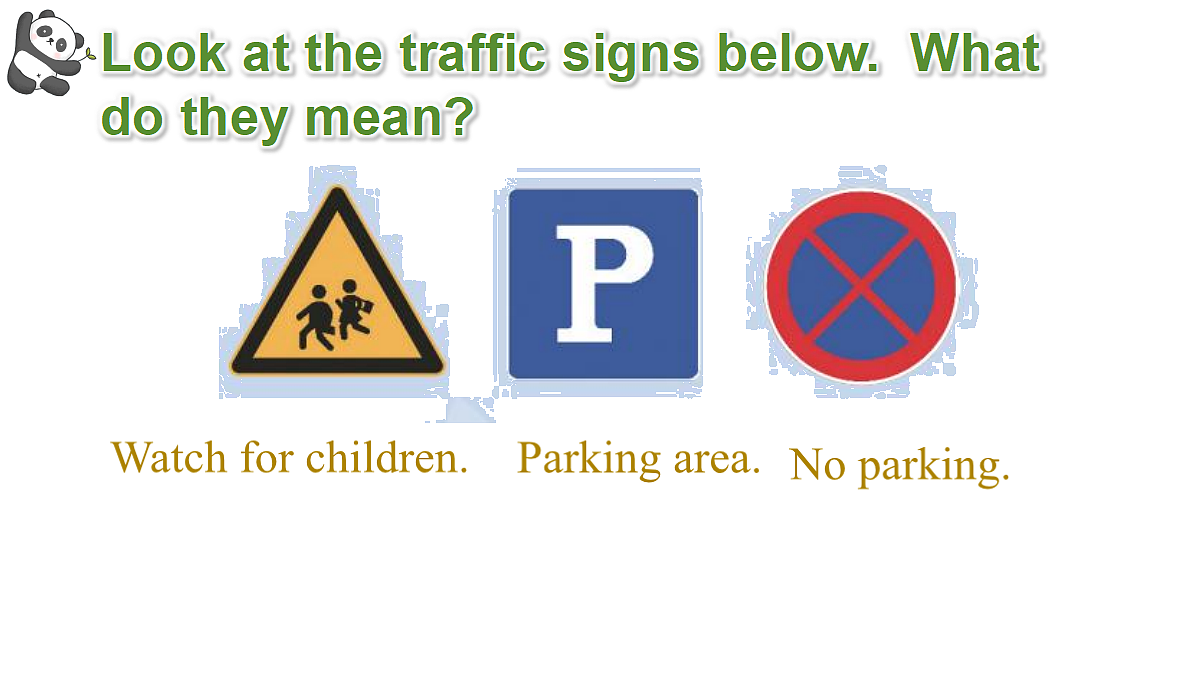 Look at the traffic signs below. What do they mean?

P

Watch for children. Parking area. No parking.